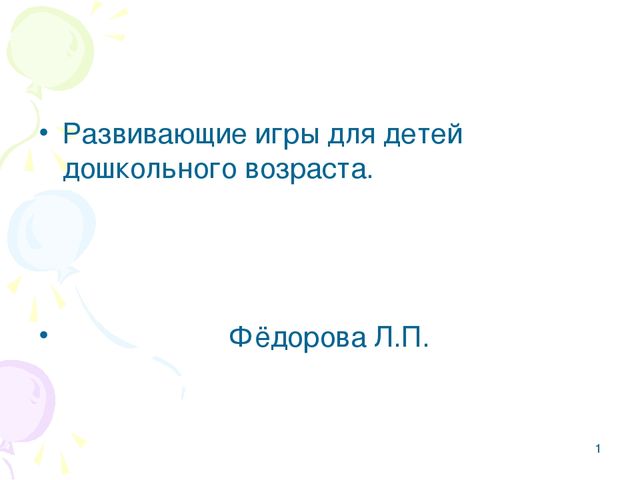 • Развивающие игры для детей дошкольного возраста.

• Фёдорова Л.П.

1